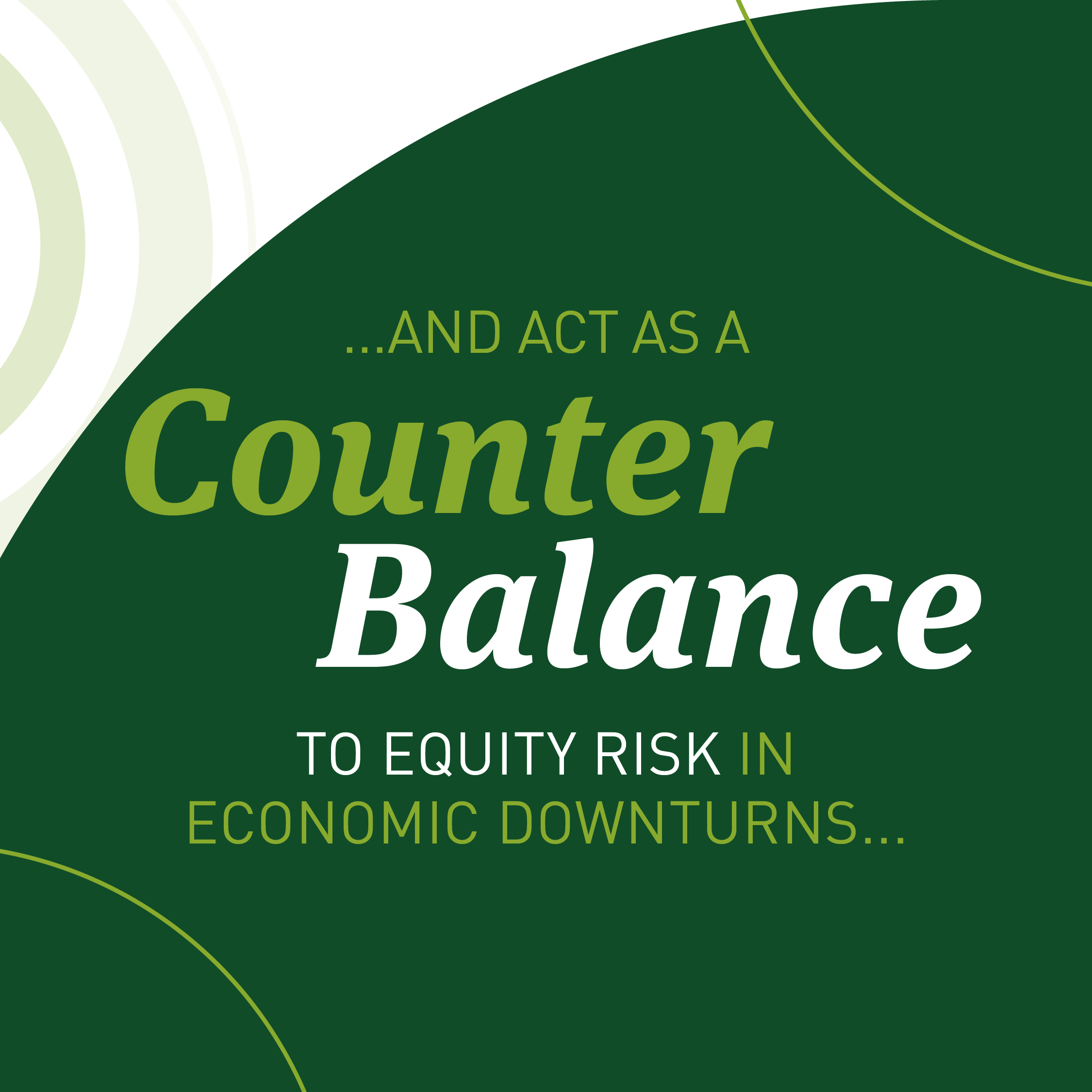 ...AND ACT AS A
Counter
Balance
TO EQUITY RISK IN ECONOMIC DOWNTURNS...